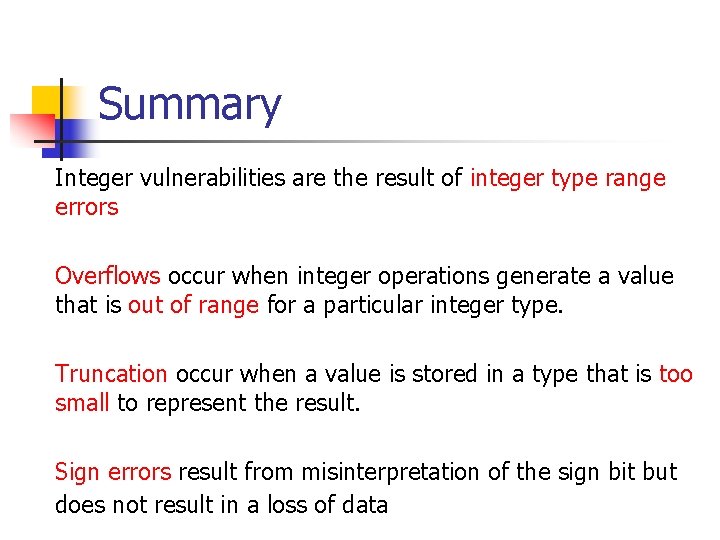 Summary

Integer vulnerabilities are the result of integer type range errors

Overflows occur when integer operations generate a value that is out of range for a particular integer type.

Truncation occur when a value is stored in a type that is too small to represent the result.

Sign errors result from misinterpretation of the sign bit but does not result in a loss of data